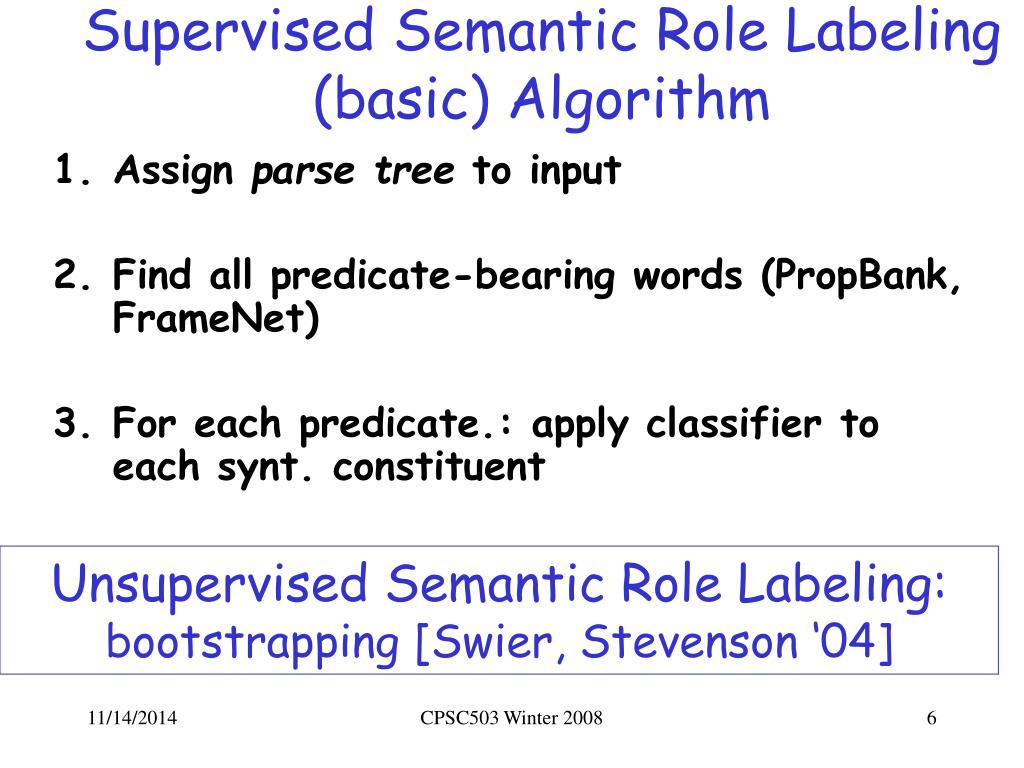 Supervised Semantic Role Labeling (basic) Algorithm

1. Assign parse tree to input

2. Find all predicate-bearing words (PropBank, FrameNet)

3. For each predicate.: apply classifier to each synt. constituent

Unsupervised Semantic Role Labeling: bootstrapping [Swier, Stevenson ‘04]

11/14/2014

CPSC503 Winter 2008

6